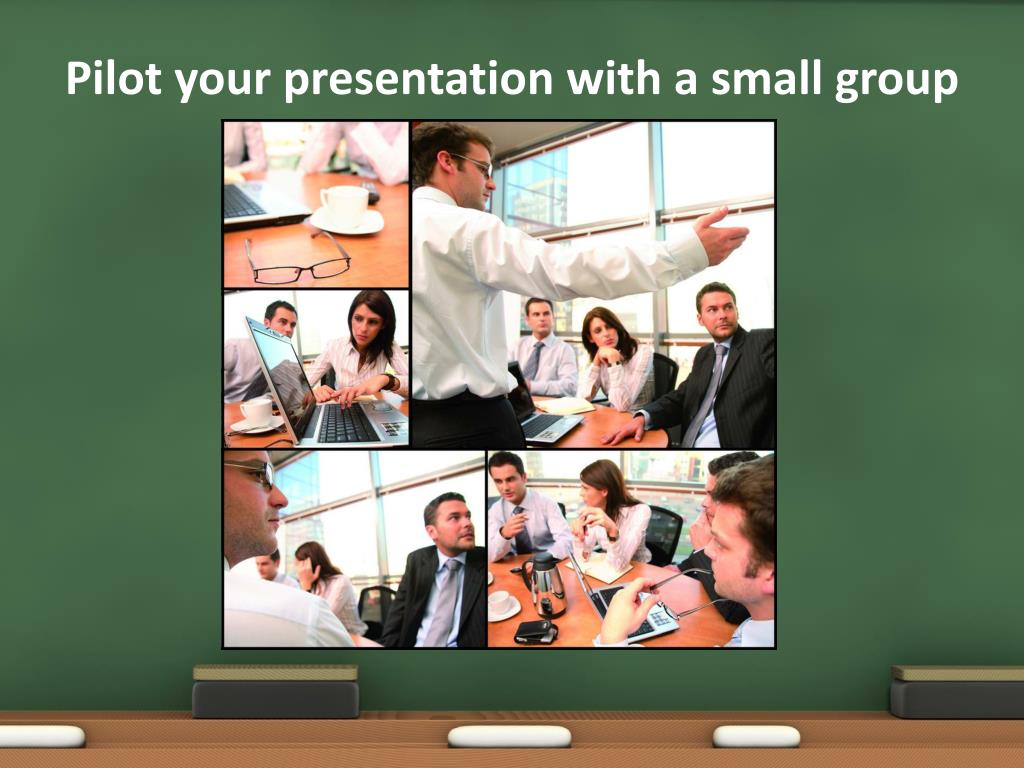 Pilot your presentation with a small group